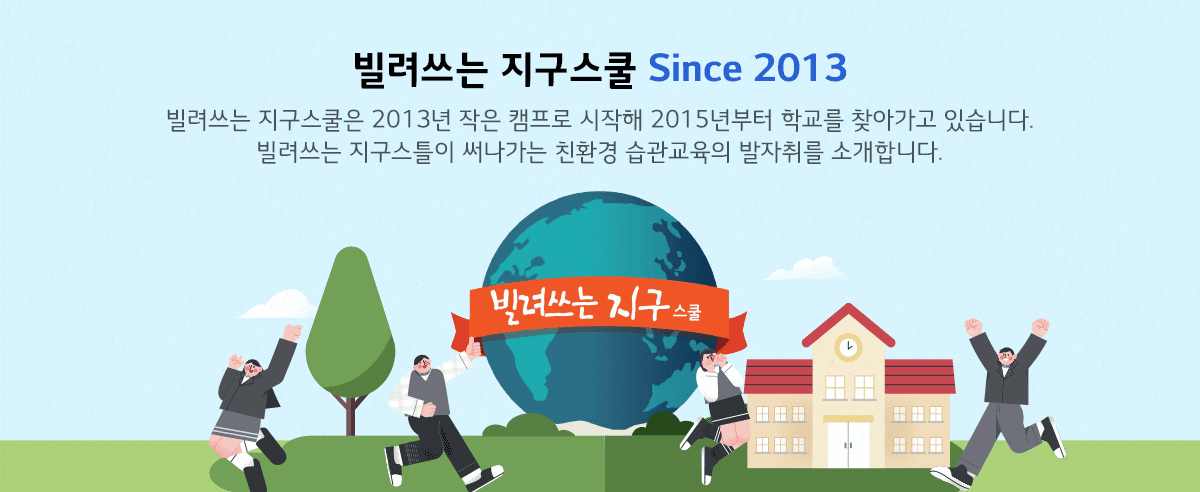 빌려쓰는 지구스쿨 Since 2013

빌려쓰는 지구스쿨은 2013년 작은 캠프로 시작해 2015년부터 학교를 찾아가고 있습니다.
빌려쓰는 지구스틀이 써나가는 친환경 습관교육의 발자취를 소개합니다.

빌려쓰는 지구 스쿨